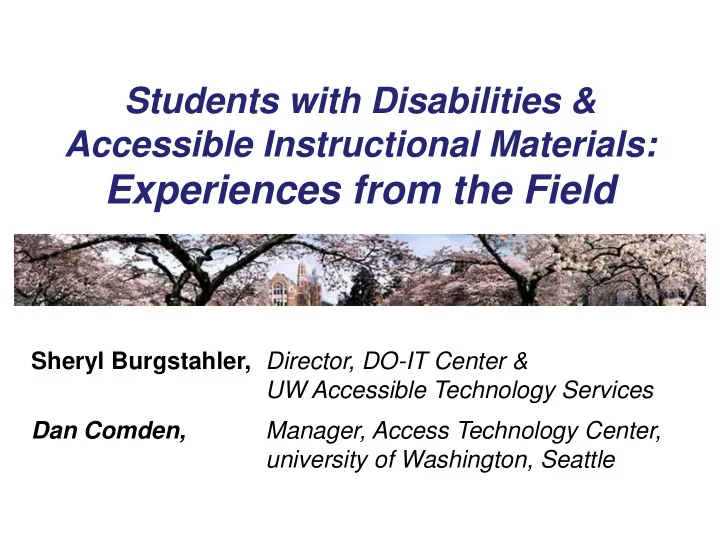 Students with Disabilities & Accessible Instructional Materials: Experiences from the Field

Sheryl Burgstahler, Director, DO-IT Center & UW Accessible Technology Services

Dan Comden, Manager, Access Technology Center, university of Washington, Seattle